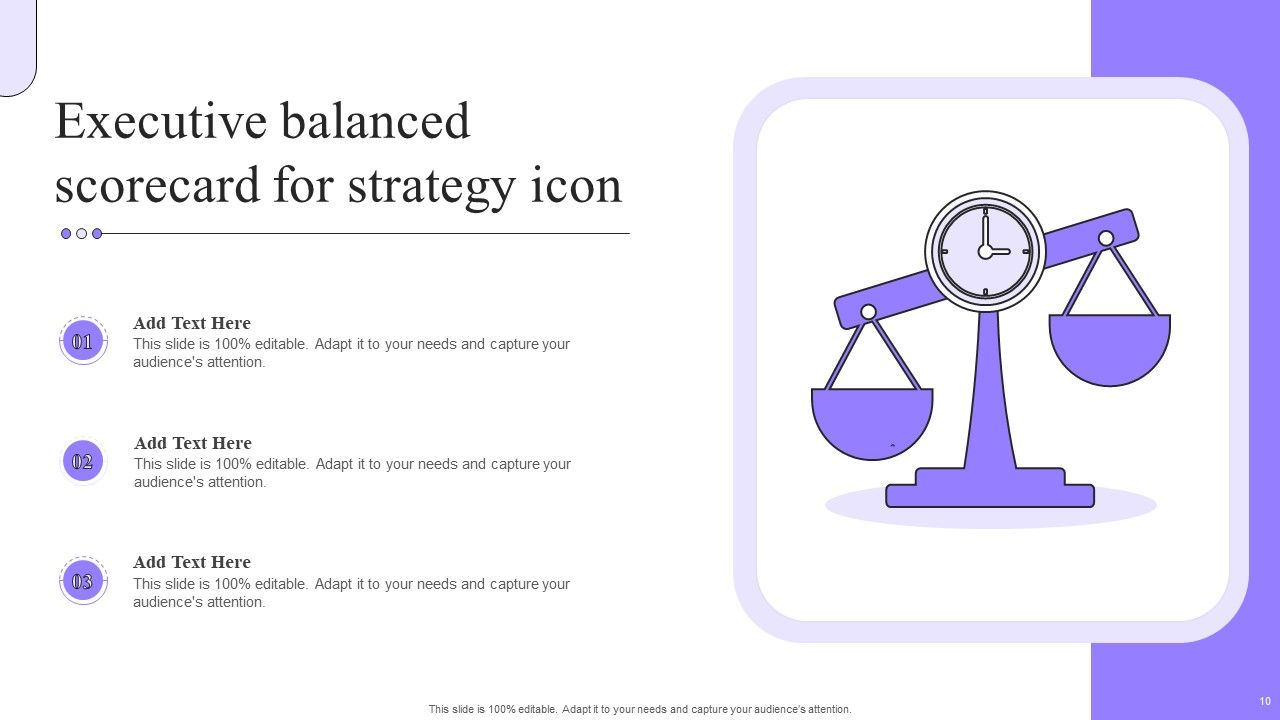 Executive balanced scorecard for strategy icon

01
Add Text Here
This slide is 100% editable. Adapt it to your needs and capture your audience's attention.

02
Add Text Here
This slide is 100% editable. Adapt it to your needs and capture your audience's attention.

03
Add Text Here
This slide is 100% editable. Adapt it to your needs and capture your audience's attention.

This slide is 100% editable. Adapt it to your needs and capture your audience's attention.

10